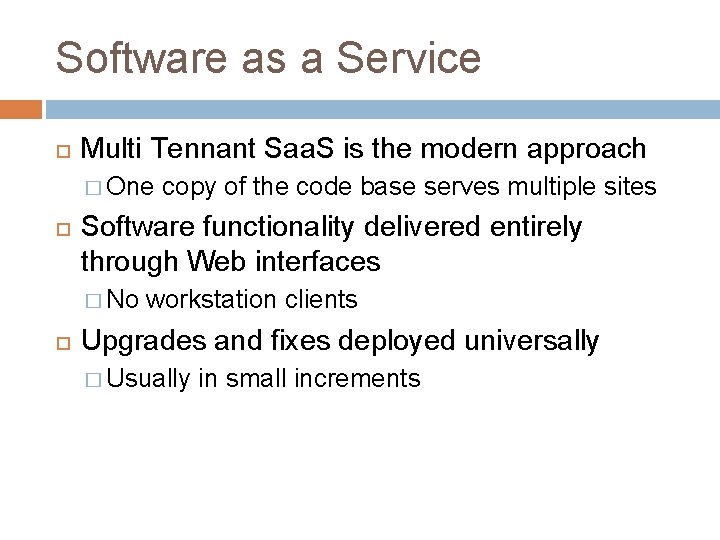 Software as a Service

Multi Tennant SaaS is the modern approach

One copy of the code base serves multiple sites

Software functionality delivered entirely through Web interfaces

No workstation clients

Upgrades and fixes deployed universally

Usually in small increments